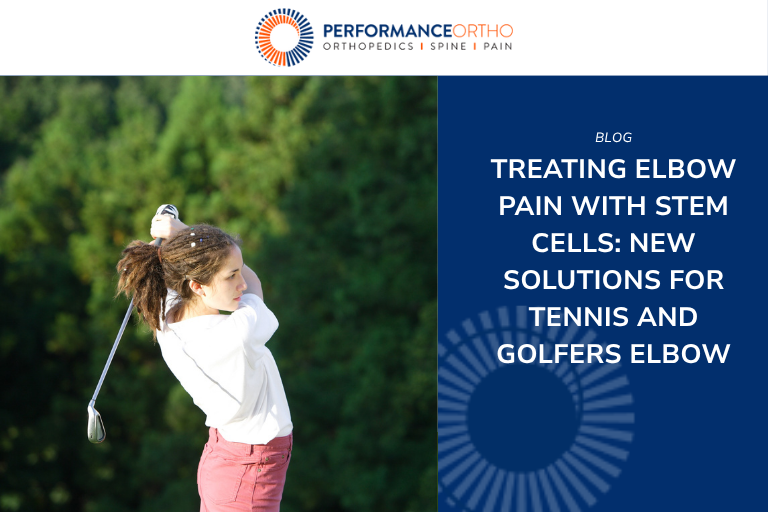 PERFORMANCEORTHO
ORTHOPEDICS | SPINE | PAIN

BLOG

TREATING ELBOW PAIN WITH STEM CELLS: NEW SOLUTIONS FOR TENNIS AND GOLFERS ELBOW